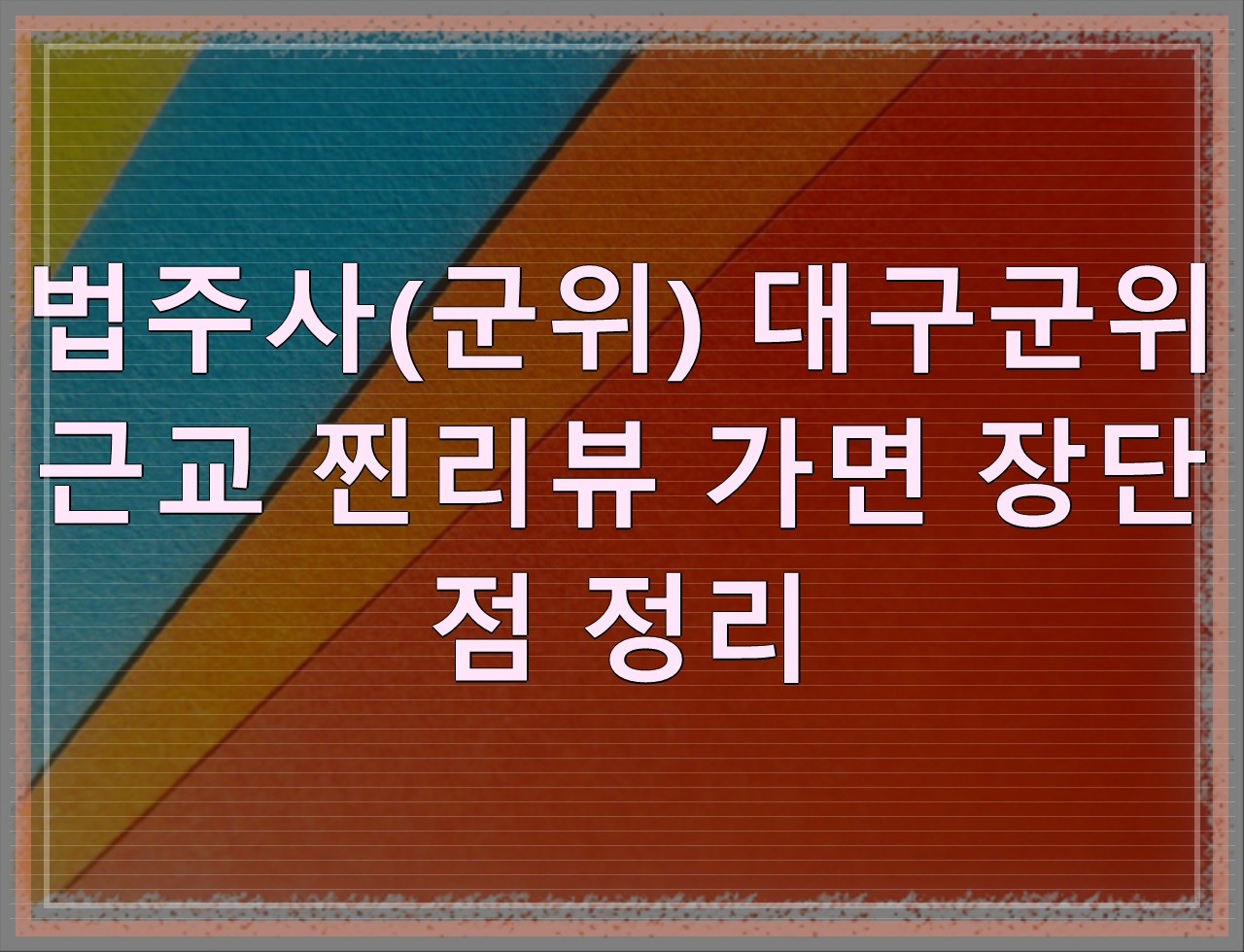 법주사(군위) 대구군위 근교 찐리뷰 가면 장단점 정리